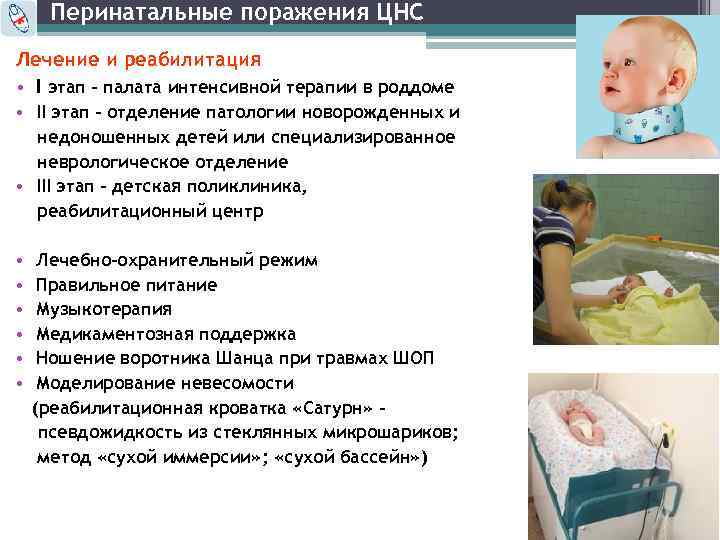 Перинатальные поражения ЦНС

Лечение и реабилитация

• I этап – палата интенсивной терапии в роддоме
• II этап – отделение патологии новорожденных и недоношенных детей или специализированное неврологическое отделение
• III этап – детская поликлиника, реабилитационный центр

• Лечебно-охранительный режим
• Правильное питание
• Музыкотерапия
• Медикаментозная поддержка
• Ношение воротника Шанца при травмах ШОП
• Моделирование невесомости (реабилитационная кроватка «Сатурн» – псевдожидкость из стеклянных микрошариков; метод «сухой иммерсии»; «сухой бассейн»)